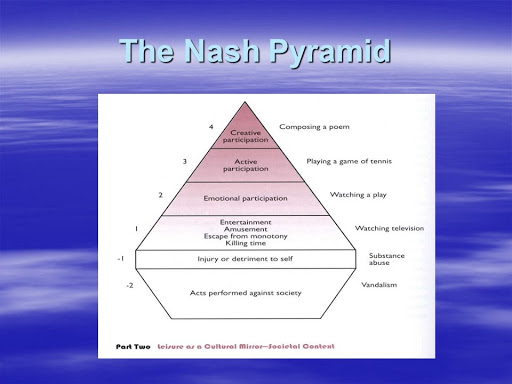 The Nash Pyramid

4 Creative participation Composing a poem

3 Active participation Playing a game of tennis

2 Emotional participation Watching a play

1 Entertainment Amusement Escape from monotony Killing time Watching television

-1 Injury or detriment to self Substance abuse

-2 Acts performed against society Vandalism

Part Two Leisure as a Cultural Mirror—Societal Context